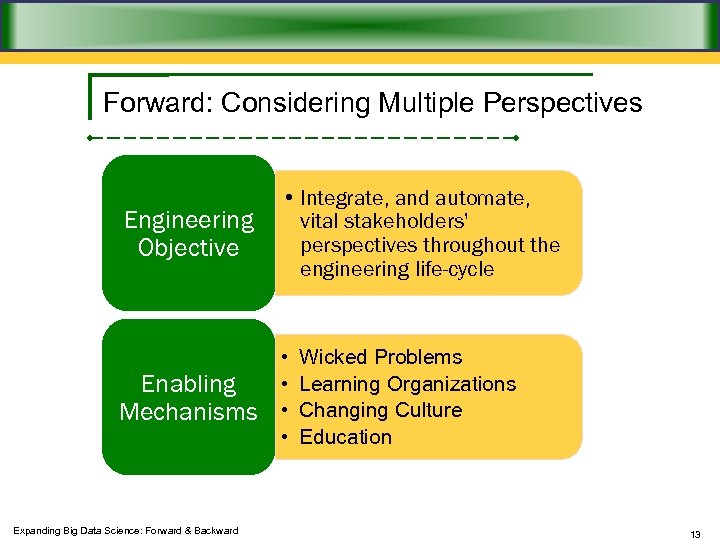 Forward: Considering Multiple Perspectives

Engineering Objective

• Integrate, and automate, vital stakeholders' perspectives throughout the engineering life-cycle

Enabling Mechanisms

• Wicked Problems
• Learning Organizations
• Changing Culture
• Education

Expanding Big Data Science: Forward & Backward

13